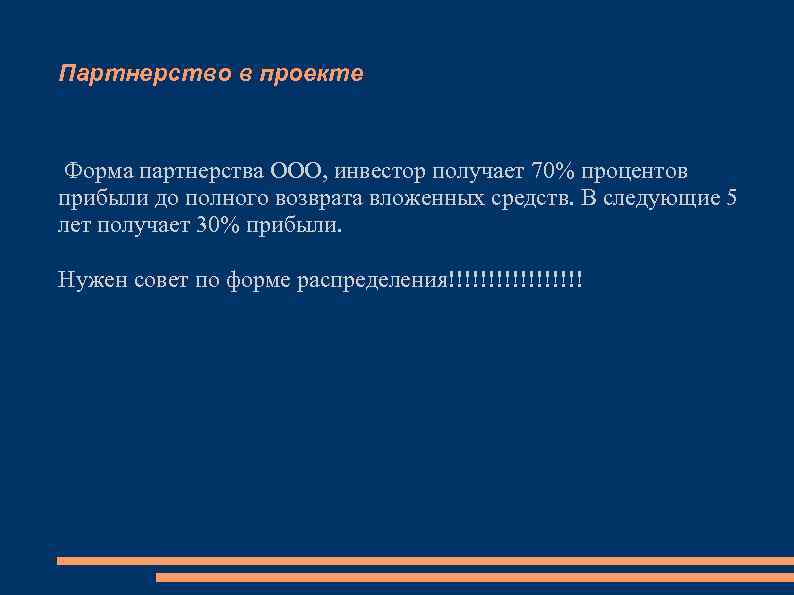 Партнерство в проекте

Форма партнерства ООО, инвестор получает 70% процентов прибыли до полного возврата вложенных средств. В следующие 5 лет получает 30% прибыли.

Нужен совет по форме распределения!!!!!!!!!!!!!!!!!